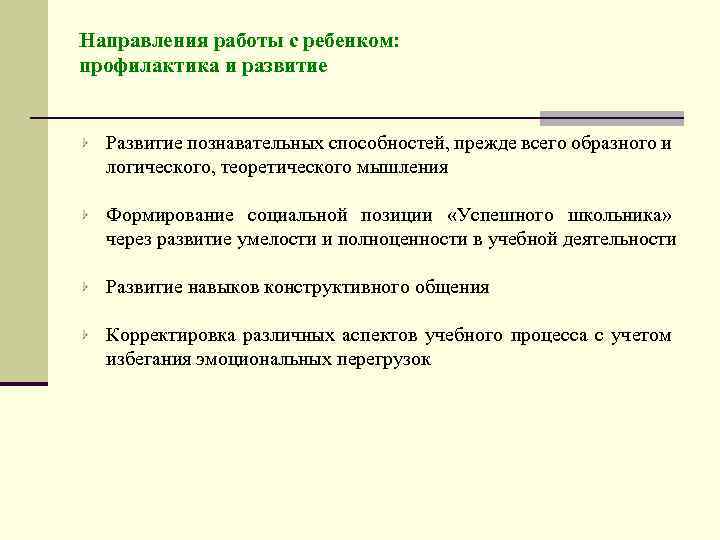 Направления работы с ребенком: профилактика и развитие

Развитие познавательных способностей, прежде всего образного и логического, теоретического мышления

Формирование социальной позиции «Успешного школьника» через развитие умелости и полноценности в учебной деятельности

Развитие навыков конструктивного общения

Корректировка различных аспектов учебного процесса с учетом избегания эмоциональных перегрузок